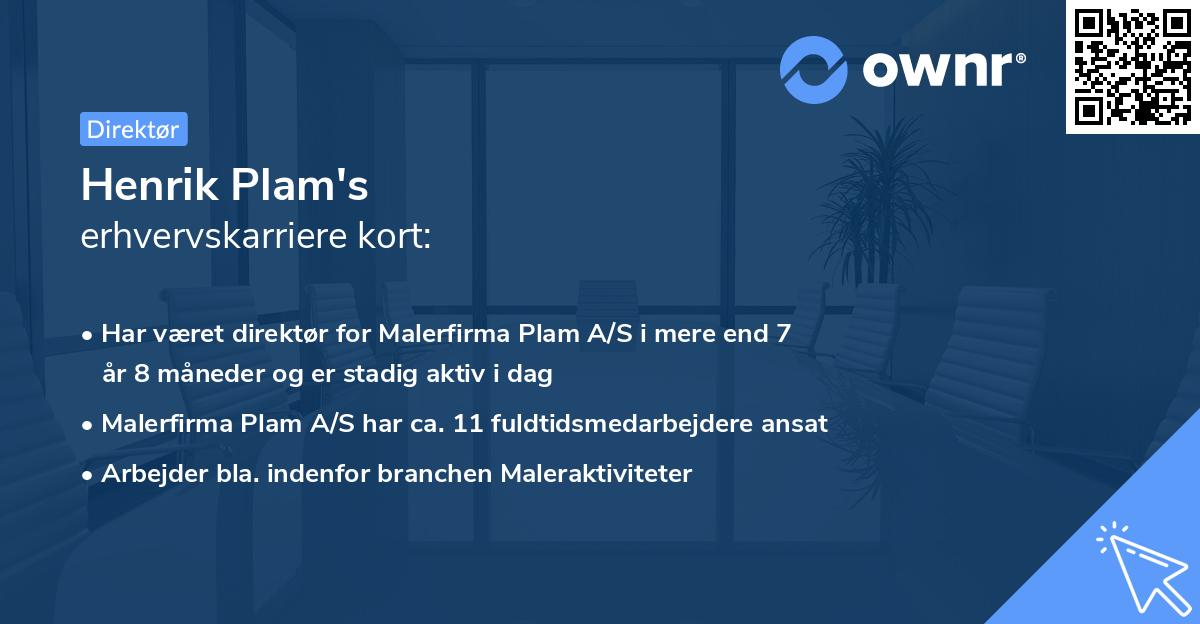 ownr®

Direktør

Henrik Plam's
erhvervskarriere kort:

• Har været direktør for Malerfirma Plam A/S i mere end 7 år 8 måneder og er stadig aktiv i dag
• Malerfirma Plam A/S har ca. 11 fuldtidsmedarbejdere ansat
• Arbejder bla. indenfor branchen Maleraktiviteter